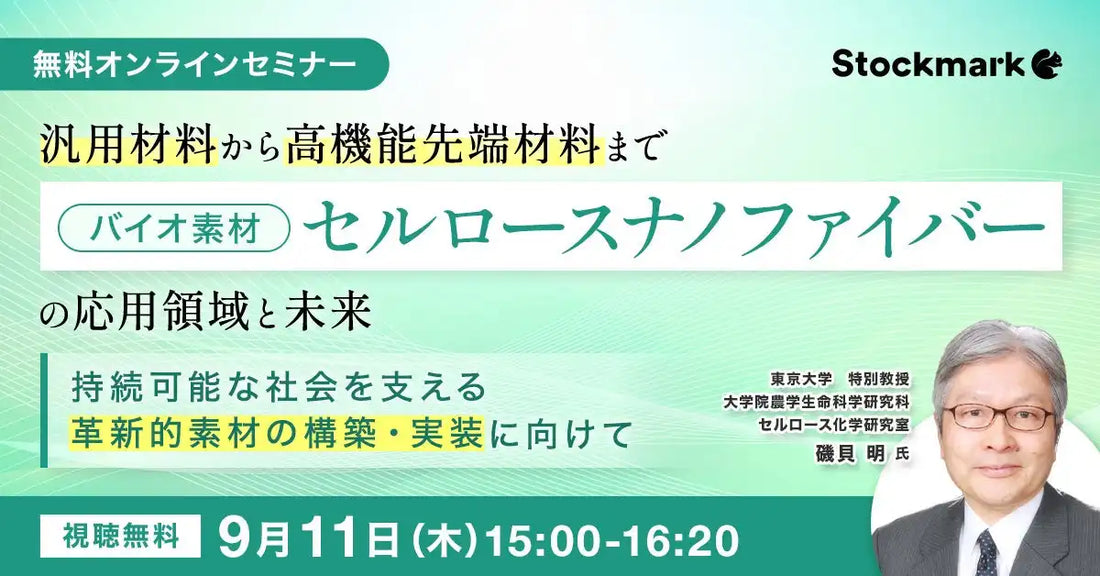 無料オンラインセミナー

Stockmark

汎用材料から高機能先端材料まで

バイオ素材 セルロースナノファイバー

の応用領域と未来

持続可能な社会を支える
革新的素材の構築・実装に向けて

東京大学　特別教授
大学院農学生命科学研究科
セルロース化学研究室
磯貝 明 氏

視聴無料 9月11日(木)15:00-16:20